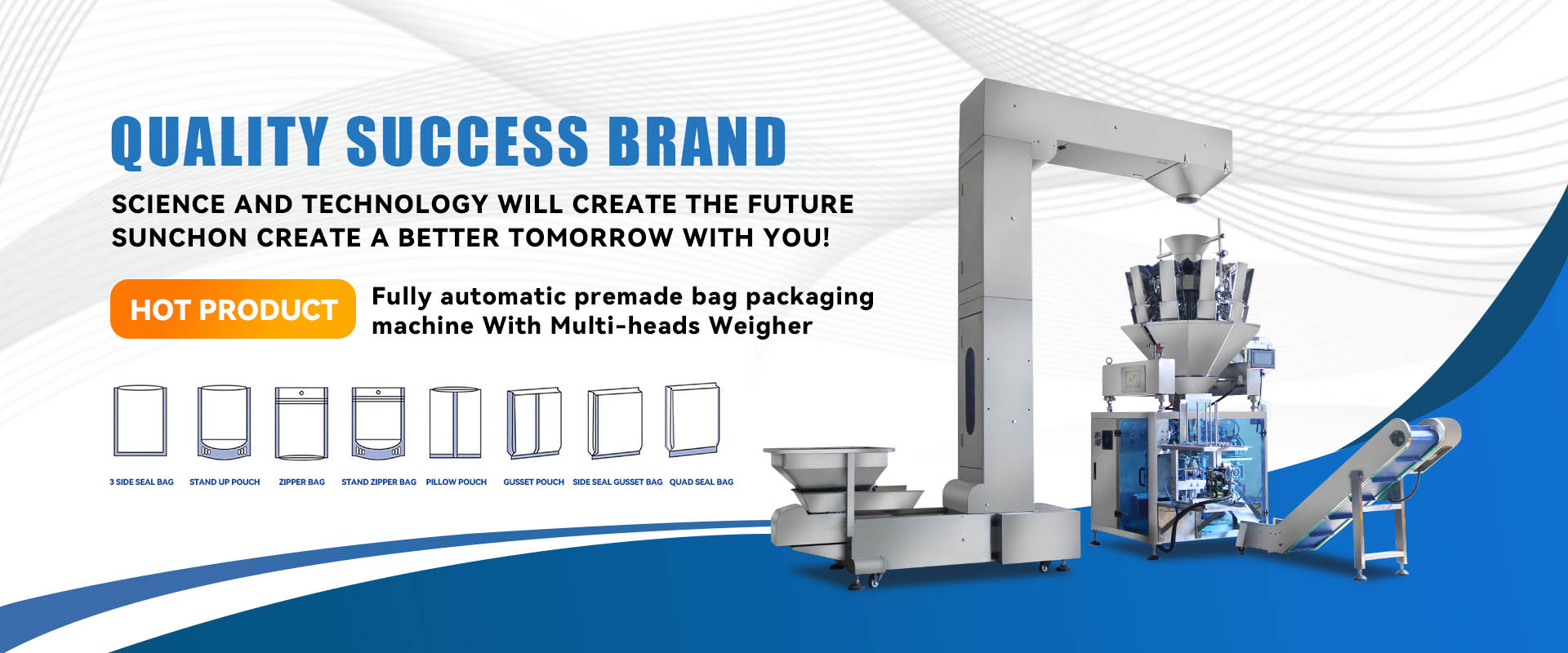 QUALITY SUCCESS BRAND

SCIENCE AND TECHNOLOGY WILL CREATE THE FUTURE
SUNCHON CREATE A BETTER TOMORROW WITH YOU!

HOT PRODUCT

Fully automatic premade bag packaging machine With Multi-heads Weigher

3 SIDE SEAL BAG STAND UP POUCH ZIPPER BAG STAND ZIPPER BAG PILLOW POUCH GUSSET POUCH SIDE SEAL GUSSET BAG QUAD SEAL BAG